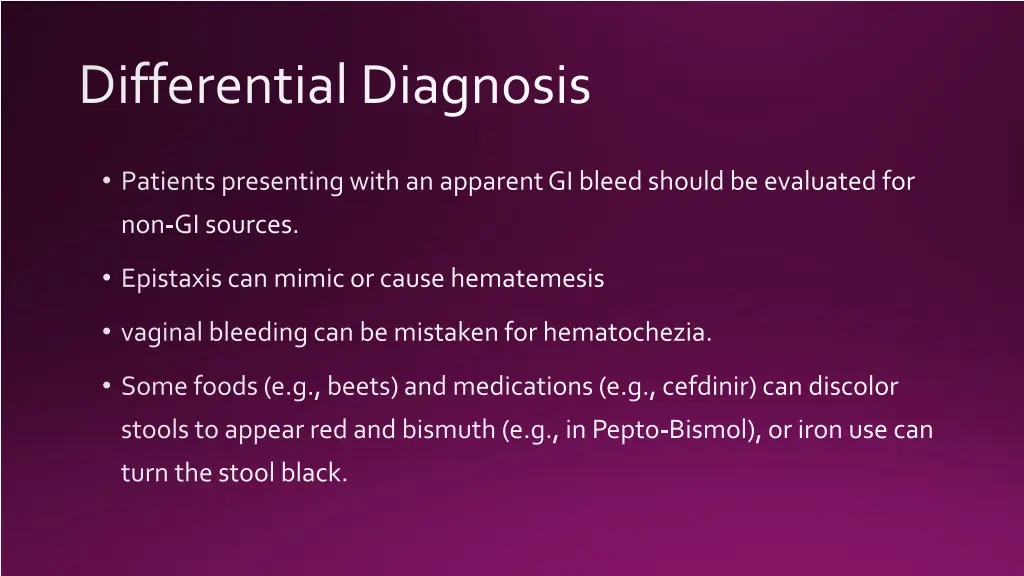 Differential Diagnosis

• Patients presenting with an apparent GI bleed should be evaluated for non-GI sources.

• Epistaxis can mimic or cause hematemesis

• vaginal bleeding can be mistaken for hematochezia.

• Some foods (e.g., beets) and medications (e.g., cefdinir) can discolor stools to appear red and bismuth (e.g., in Pepto-Bismol), or iron use can turn the stool black.